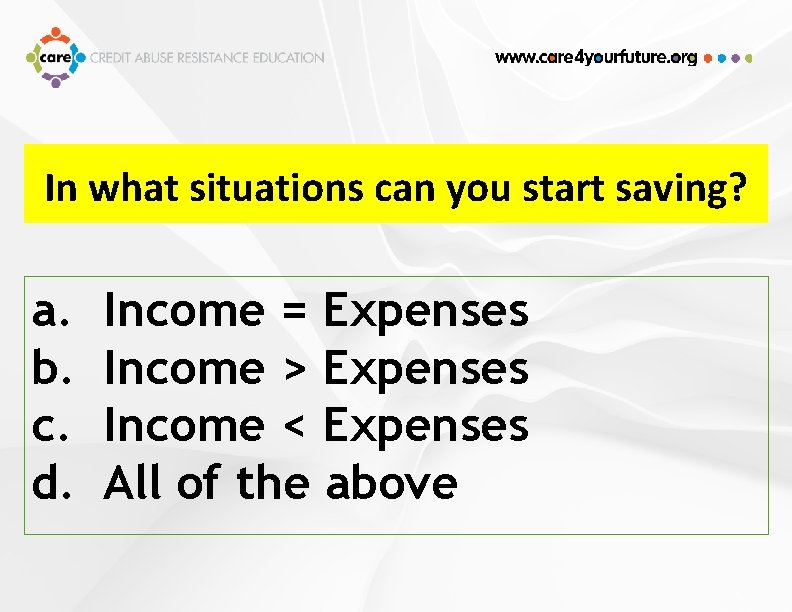 care CREDIT ABUSE RESISTANCE EDUCATION

www.care4yourfuture.org

In what situations can you start saving?

a. Income = Expenses
b. Income > Expenses
c. Income < Expenses
d. All of the above